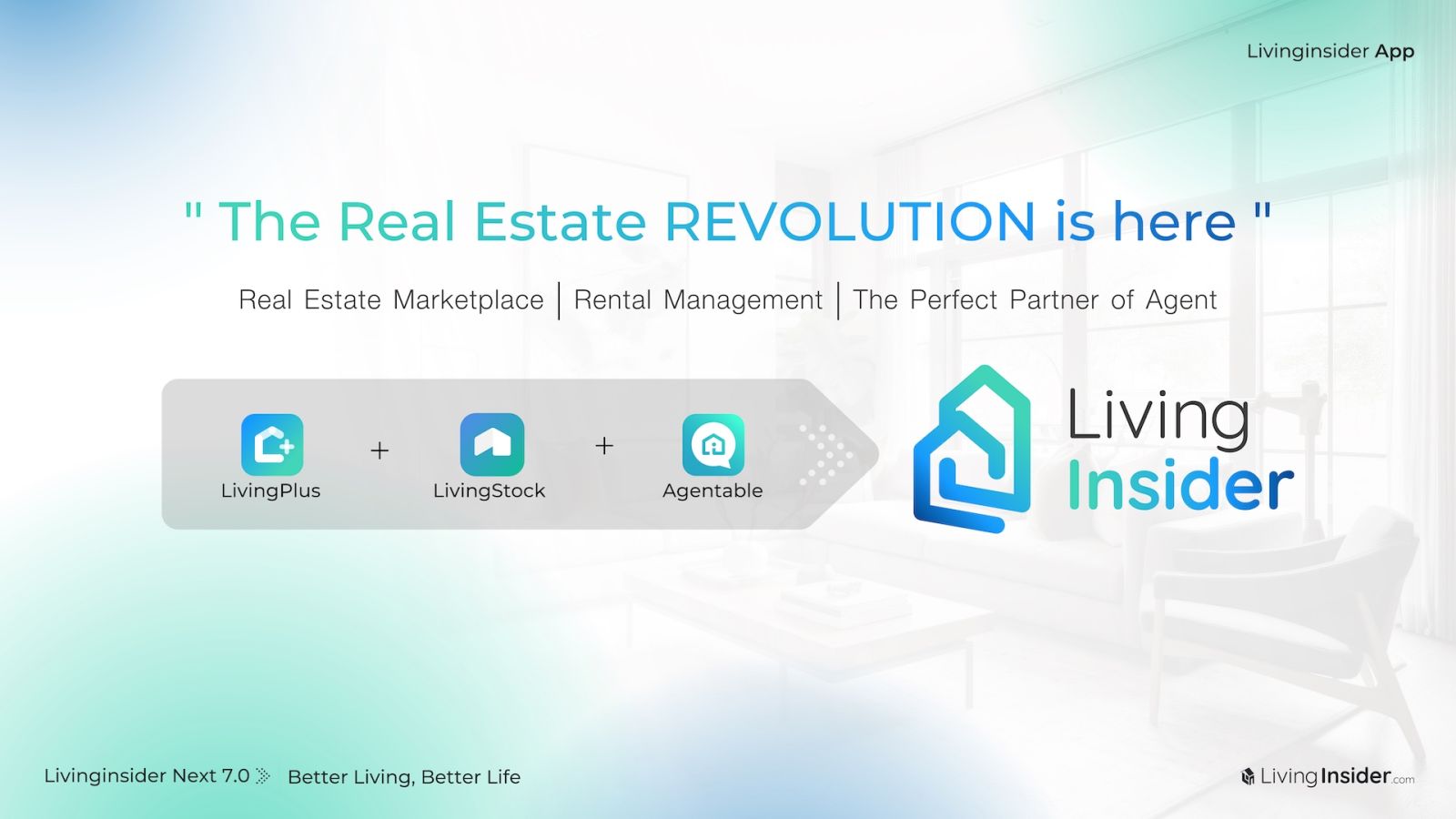 Livinginsider App

" The Real Estate REVOLUTION is here "

Real Estate Marketplace | Rental Management | The Perfect Partner of Agent

LivingPlus + LivingStock + Agentable

Living Insider

Livinginsider Next 7.0 Better Living, Better Life

LivingInsider.com